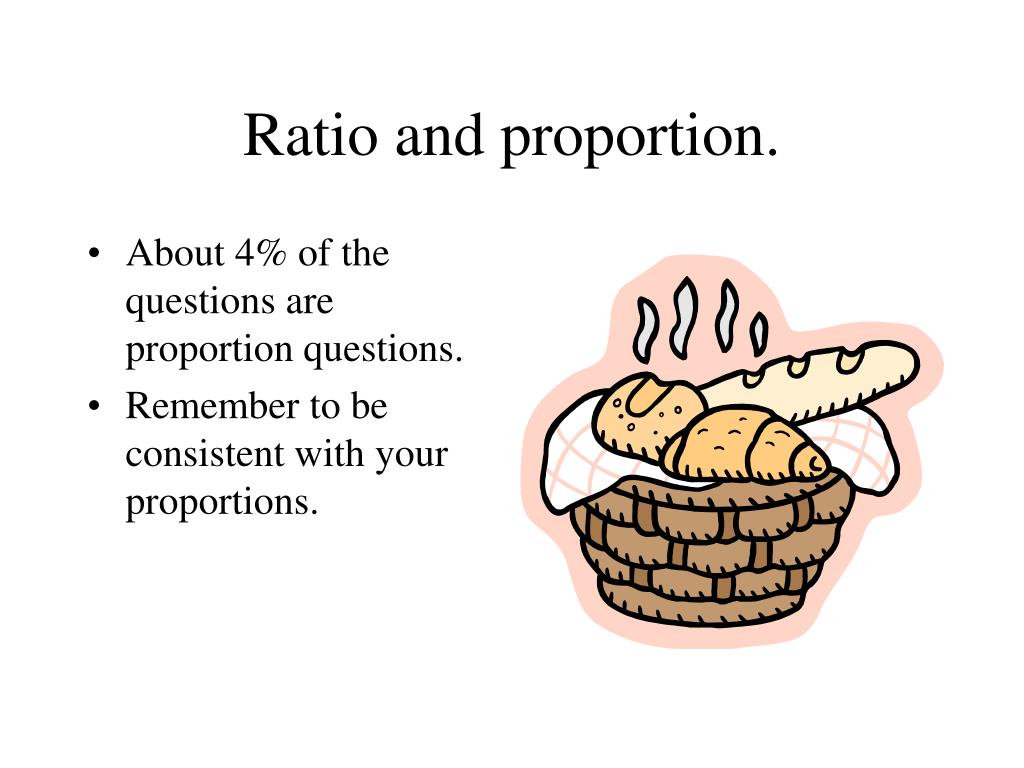 Ratio and proportion.

• About 4% of the questions are proportion questions.
• Remember to be consistent with your proportions.